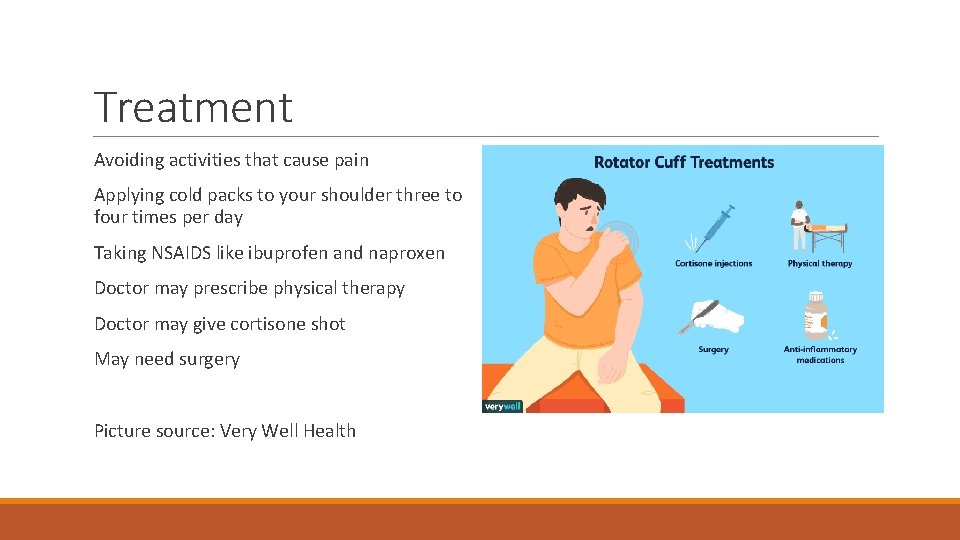 Treatment

Avoiding activities that cause pain

Applying cold packs to your shoulder three to four times per day

Taking NSAIDS like ibuprofen and naproxen

Doctor may prescribe physical therapy

Doctor may give cortisone shot

May need surgery

Picture source: Very Well Health

Rotator Cuff Treatments

Cortisone injections

Physical therapy

Surgery

Anti-inflammatory medications

verywell